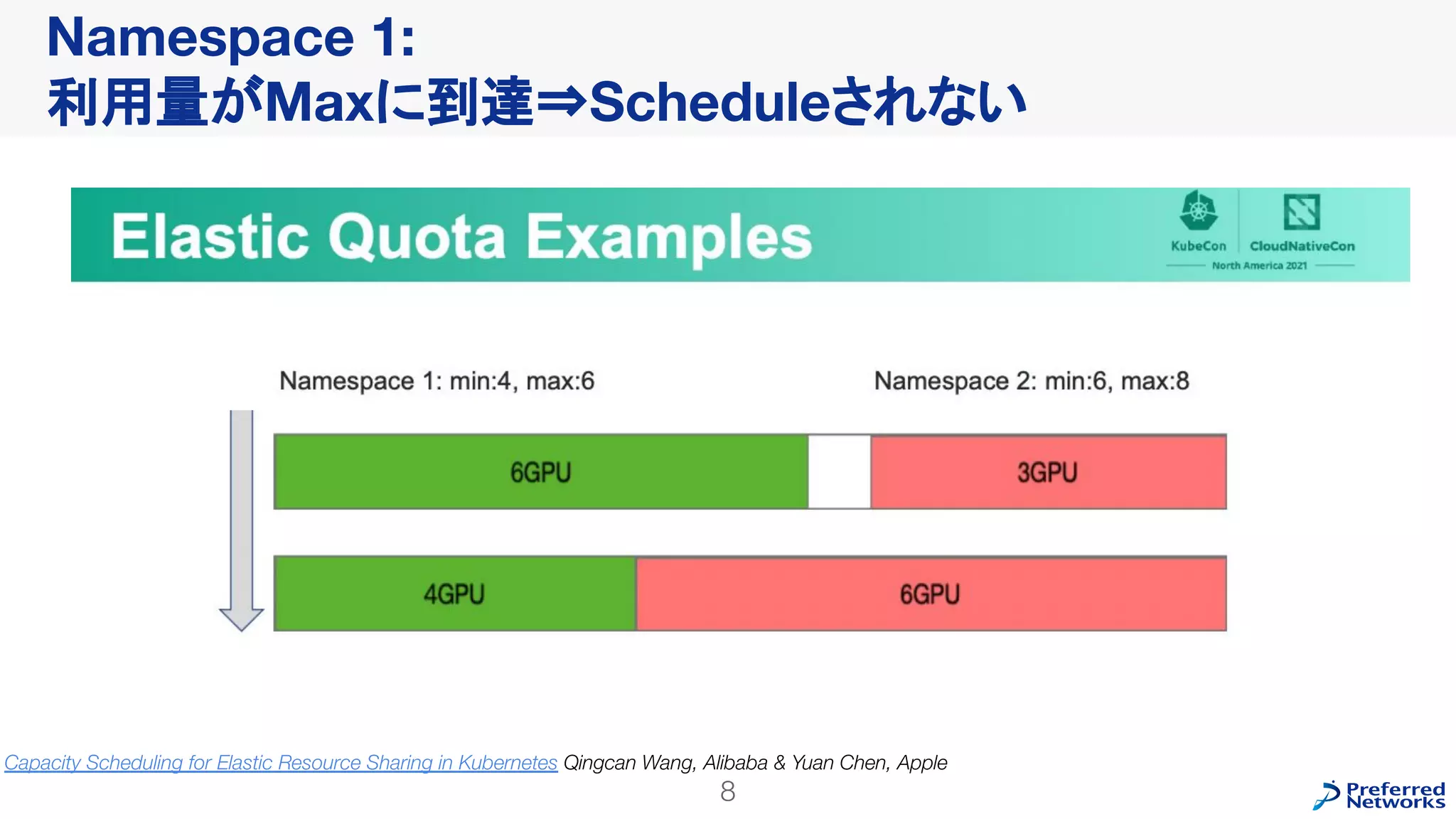 Namespace 1:
利用量がMaxに到達⇒Scheduleされない

Elastic Quota Examples

KubeCon CloudNativeCon
North America 2021

Namespace 1: min:4, max:6

Namespace 2: min:6, max:8

6GPU

3GPU

4GPU

6GPU

Capacity Scheduling for Elastic Resource Sharing in Kubernetes Qingcan Wang, Alibaba & Yuan Chen, Apple

8

Preferred Networks